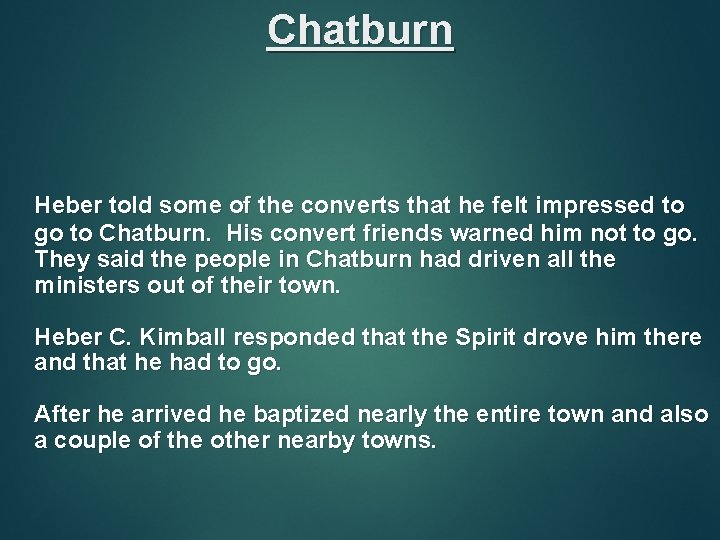 Chatburn

Heber told some of the converts that he felt impressed to go to Chatburn.  His convert friends warned him not to go. They said the people in Chatburn had driven all the ministers out of their town.

Heber C. Kimball responded that the Spirit drove him there and that he had to go.

After he arrived he baptized nearly the entire town and also a couple of the other nearby towns.